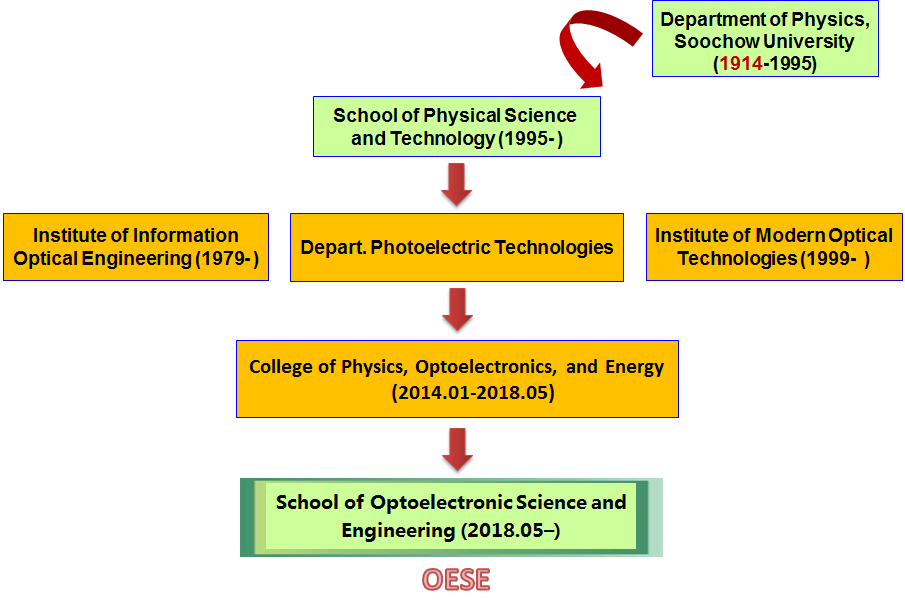 Department of Physics, Soochow University (1914-1995)

School of Physical Science and Technology (1995- )

Institute of Information Optical Engineering (1979- )

Depart. Photoelectric Technologies

Institute of Modern Optical Technologies (1999- )

College of Physics, Optoelectronics, and Energy (2014.01-2018.05)

School of Optoelectronic Science and Engineering (2018.05–)

OESE